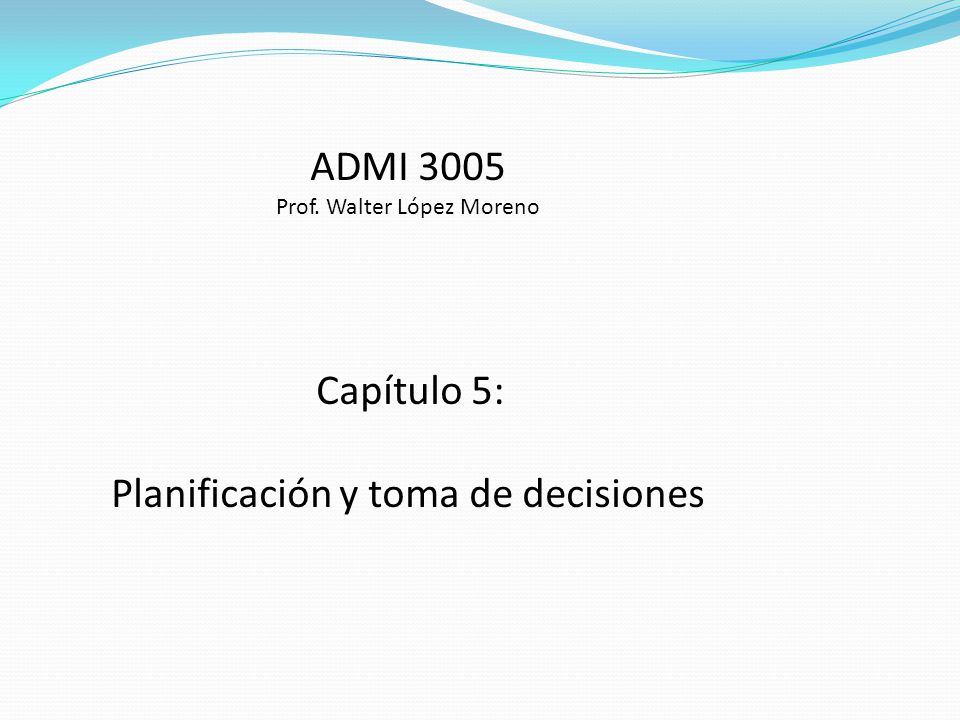 ADMI 3005
Prof. Walter López Moreno

Capítulo 5:

Planificación y toma de decisiones